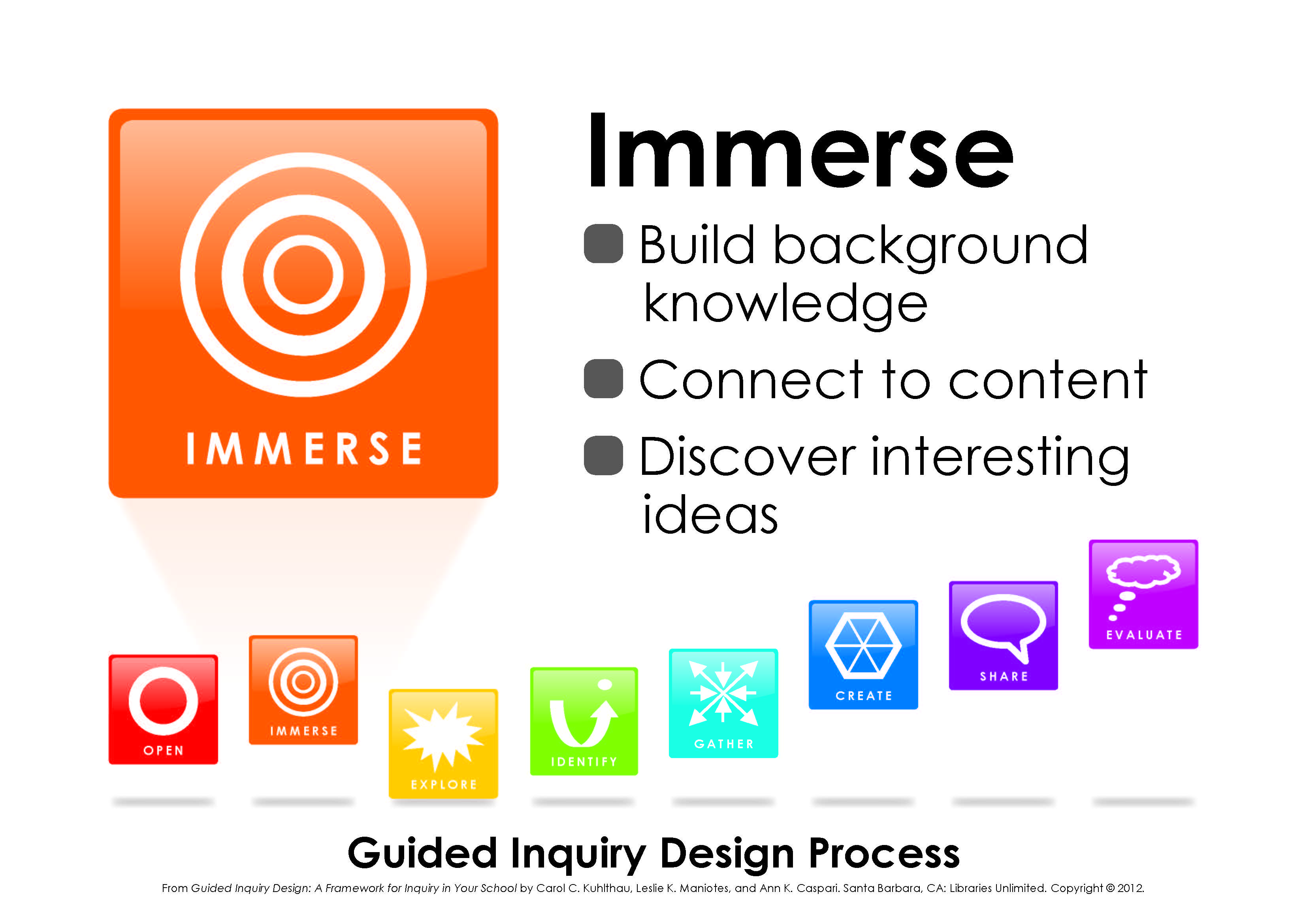 IMMERSE

Immerse

Build background knowledge

Connect to content

Discover interesting ideas

OPEN

IMMERSE

EXPLORE

IDENTIFY

GATHER

CREATE

SHARE

EVALUATE

Guided Inquiry Design Process

From Guided Inquiry Design: A Framework for Inquiry in Your School by Carol C. Kuhlthau, Leslie K. Maniotes, and Ann K. Caspari. Santa Barbara, CA: Libraries Unlimited. Copyright © 2012.